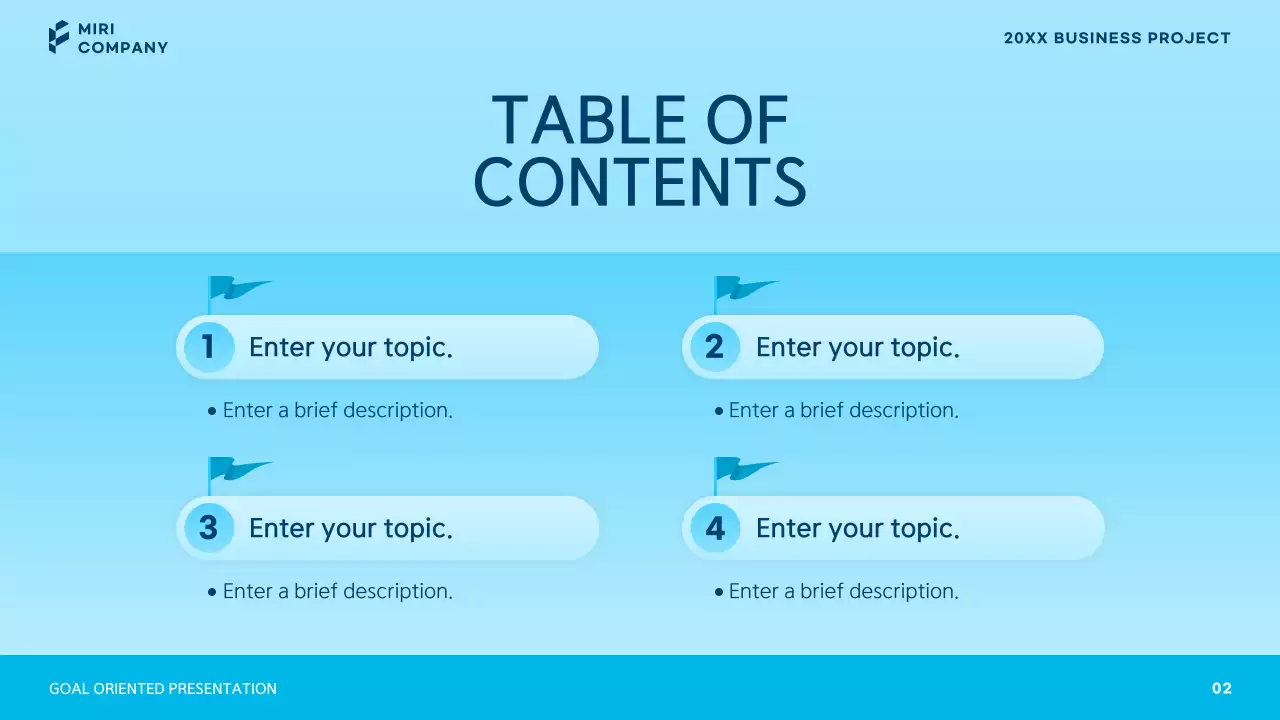 MIRI
COMPANY

20XX BUSINESS PROJECT

TABLE OF CONTENTS

1 Enter your topic.

• Enter a brief description.

2 Enter your topic.

• Enter a brief description.

3 Enter your topic.

• Enter a brief description.

4 Enter your topic.

• Enter a brief description.

GOAL ORIENTED PRESENTATION

02